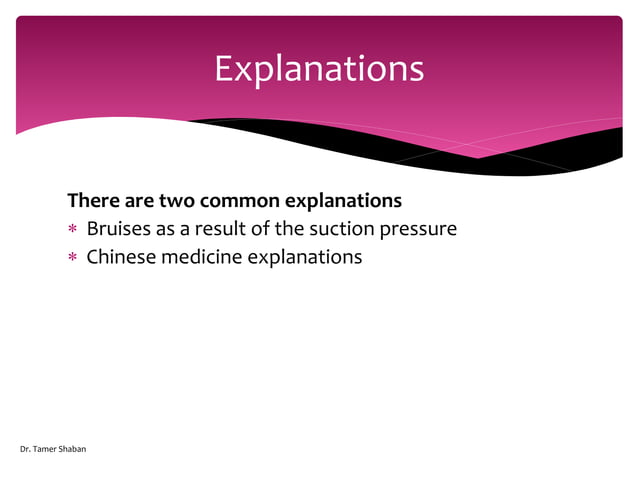 Explanations

There are two common explanations
* Bruises as a result of the suction pressure
* Chinese medicine explanations

Dr. Tamer Shaban